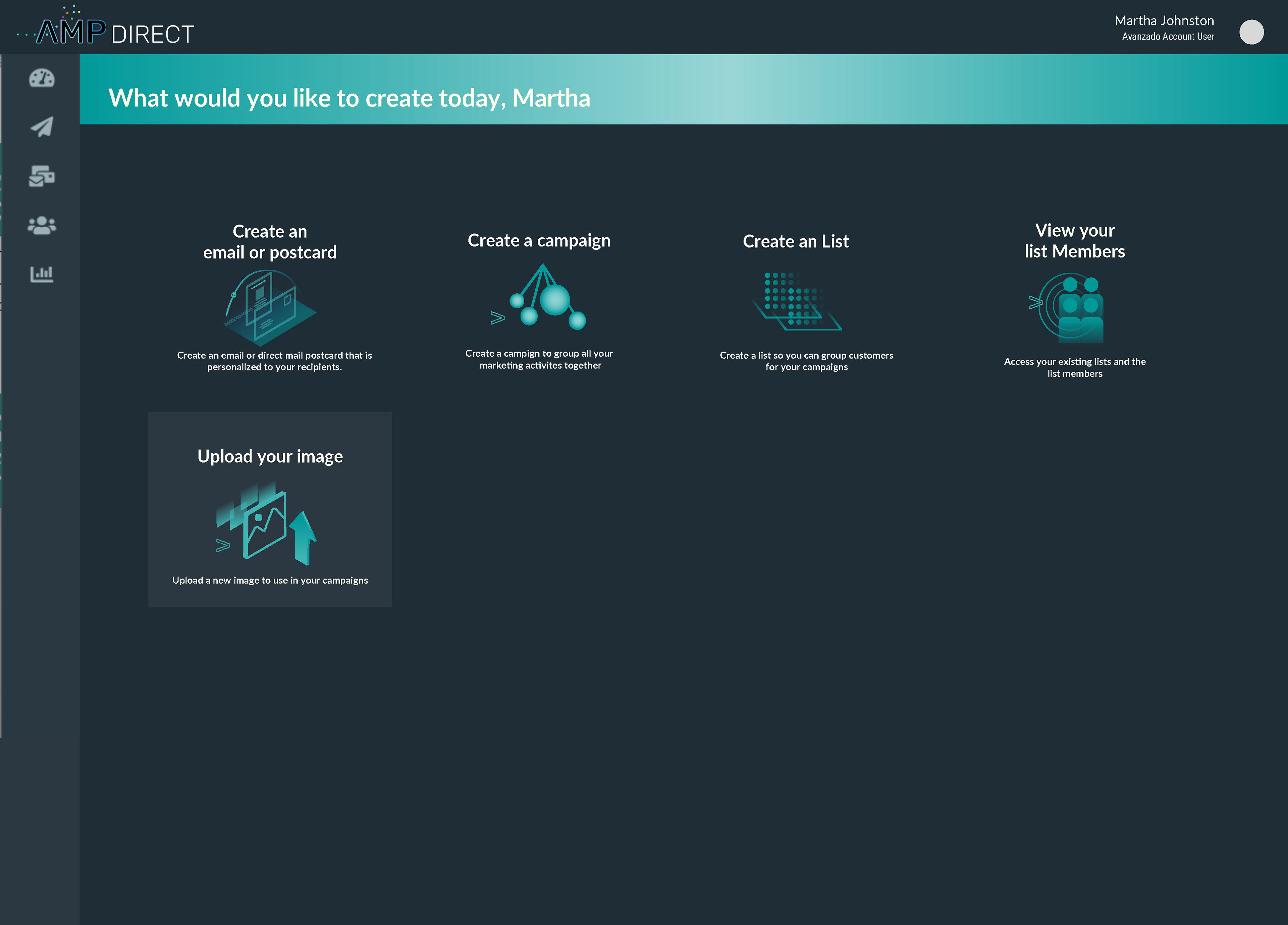 AMP DIRECT

Martha Johnston
Avanzado Account User

What would you like to create today, Martha

Create an email or postcard

Create an email or direct mail postcard that is personalized to your recipients.

Create a campaign

Create a campign to group all your marketing activites together

Create an List

Create a list so you can group customers for your campaigns

View your list Members

Access your existing lists and the list members

Upload your image

Upload a new image to use in your campaigns